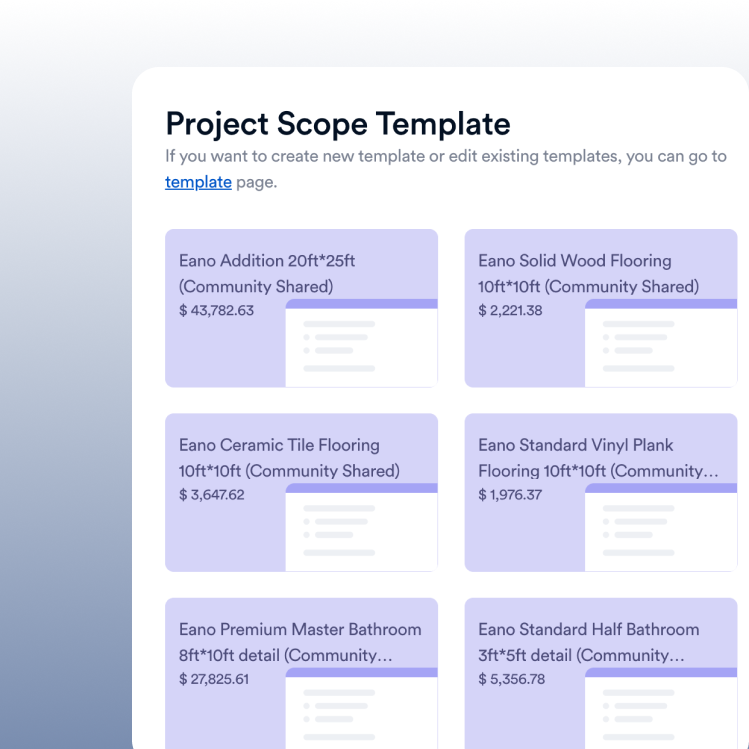 Project Scope Template

If you want to create new template or edit existing templates, you can go to template page.

Eano Addition 20ft*25ft (Community Shared)
$ 43,782.63

Eano Solid Wood Flooring 10ft*10ft (Community Shared)
$ 2,221.38

Eano Ceramic Tile Flooring 10ft*10ft (Community Shared)
$ 3,647.62

Eano Standard Vinyl Plank Flooring 10ft*10ft (Community…
$ 1,976.37

Eano Premium Master Bathroom 8ft*10ft detail (Community…
$ 27,825.61

Eano Standard Half Bathroom 3ft*5ft detail (Community…
$ 5,356.78